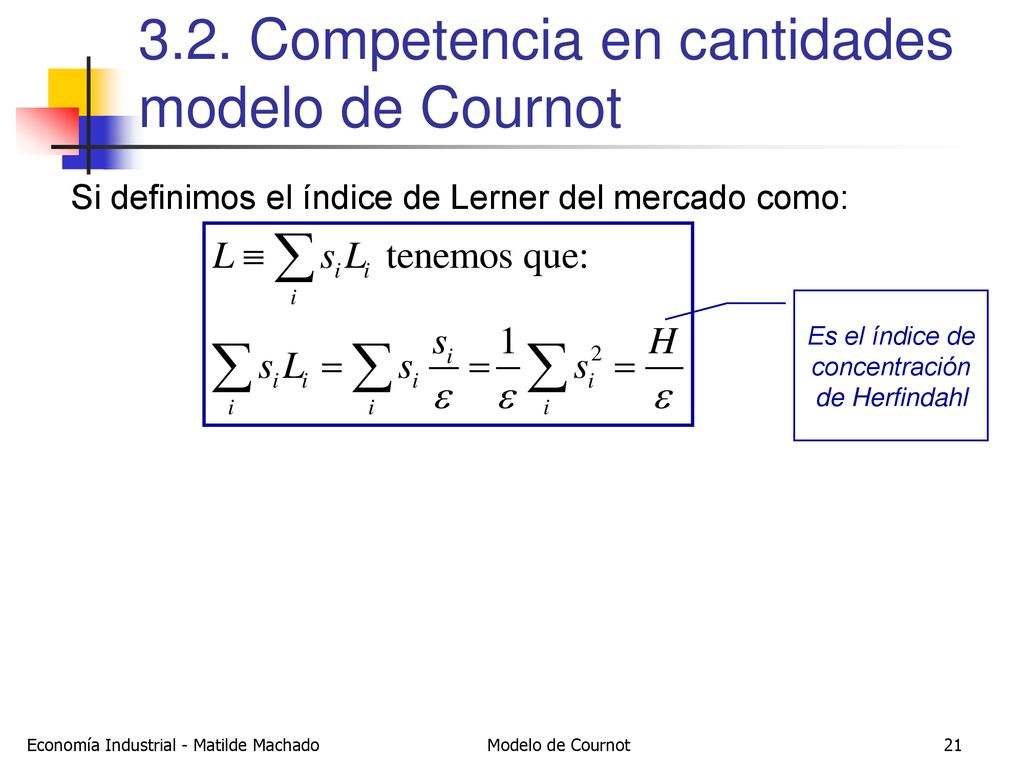 3.2. Competencia en cantidades modelo de Cournot

Si definimos el índice de Lerner del mercado como:

$L \equiv \sum_i s_i L_i$ tenemos que:

$\sum_i s_i L_i = \sum_i s_i \frac{s_i}{\varepsilon} = \frac{1}{\varepsilon} \sum_i s_i^2 = \frac{H}{\varepsilon}$

Es el índice de concentración de Herfindahl

Economía Industrial - Matilde Machado

Modelo de Cournot

21